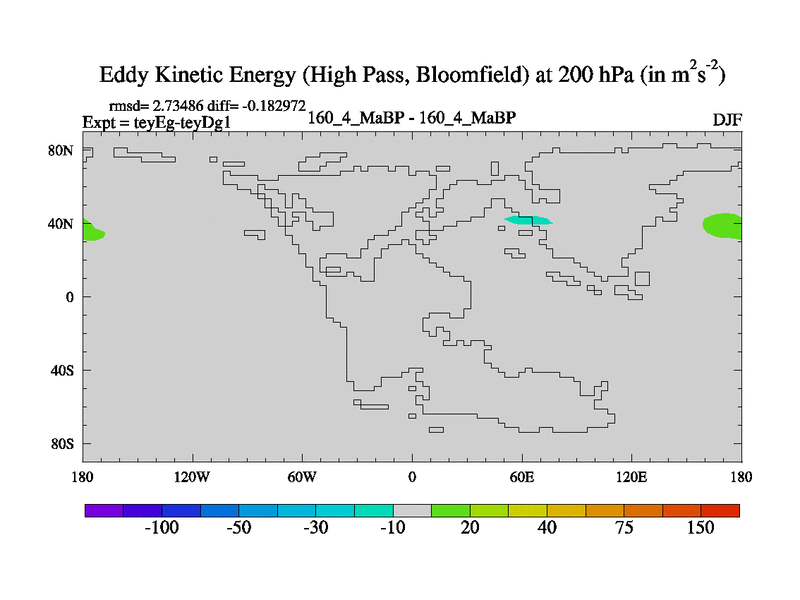 Eddy Kinetic Energy (High Pass, Bloomfield) at 200 hPa (in $m^2s^{-2}$)

rmsd= 2.73486 diff= -0.182972
Expt = teyEg-teyDg1

160_4_MaBP - 160_4_MaBP

DJF

80N
40N
0
40S
80S

180
120W
60W
0
60E
120E
180

-100
-50
-30
-10
20
40
75
150